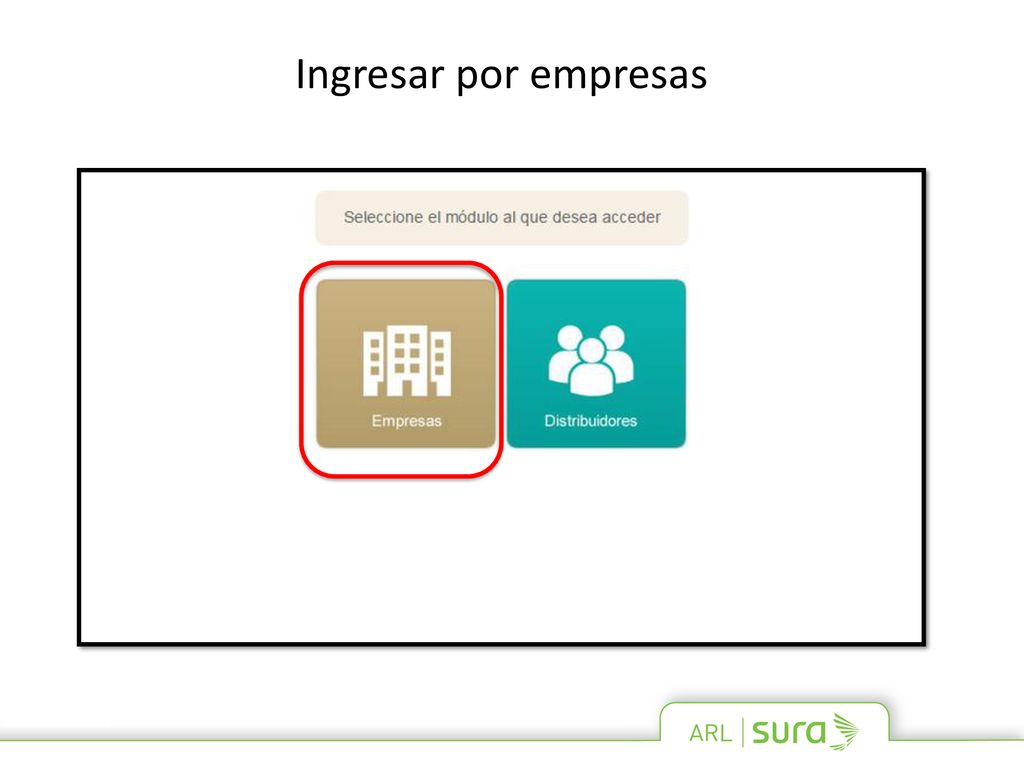 Ingresar por empresas

Seleccione el módulo al que desea acceder

Empresas

Distribuidores

ARL sura